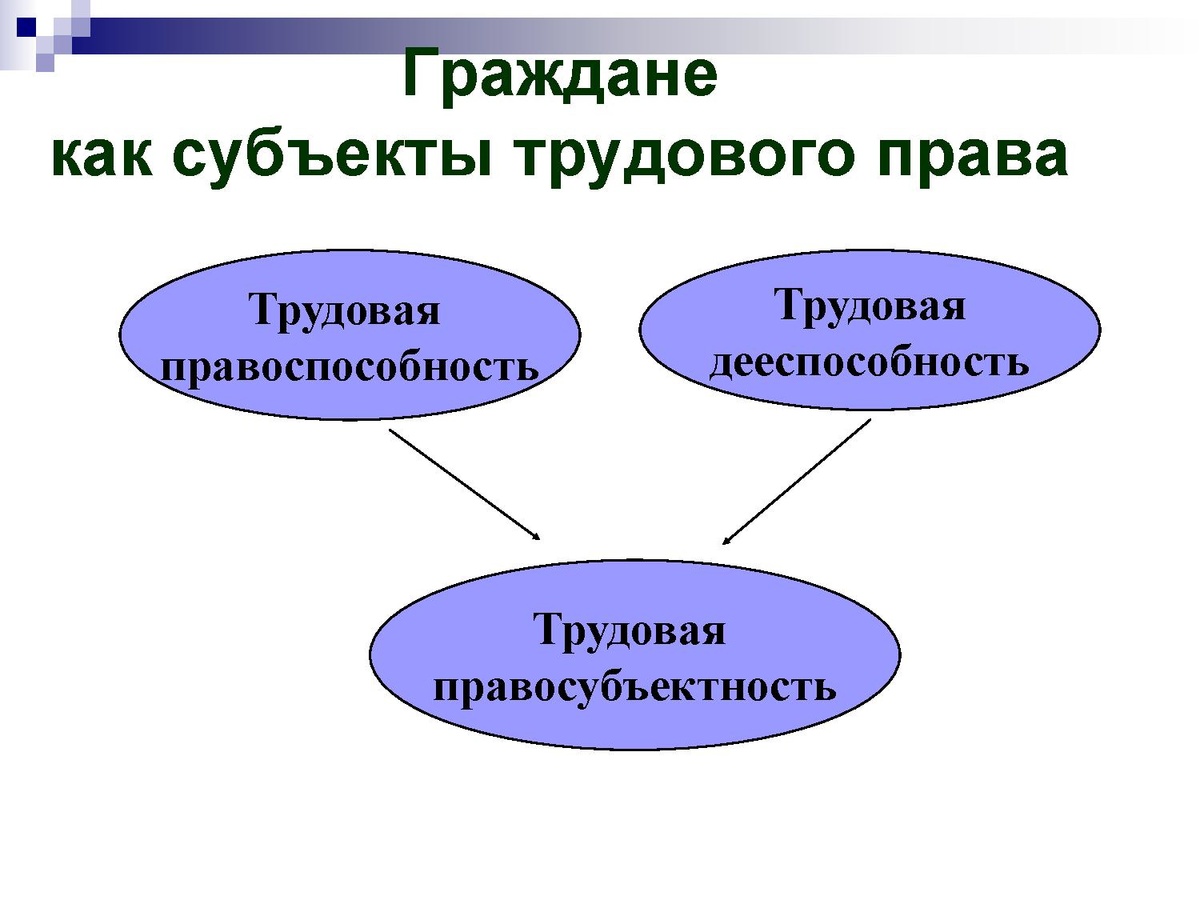 Граждане
как субъекты трудового права

Трудовая правоспособность

Трудовая дееспособность

Трудовая правосубъектность